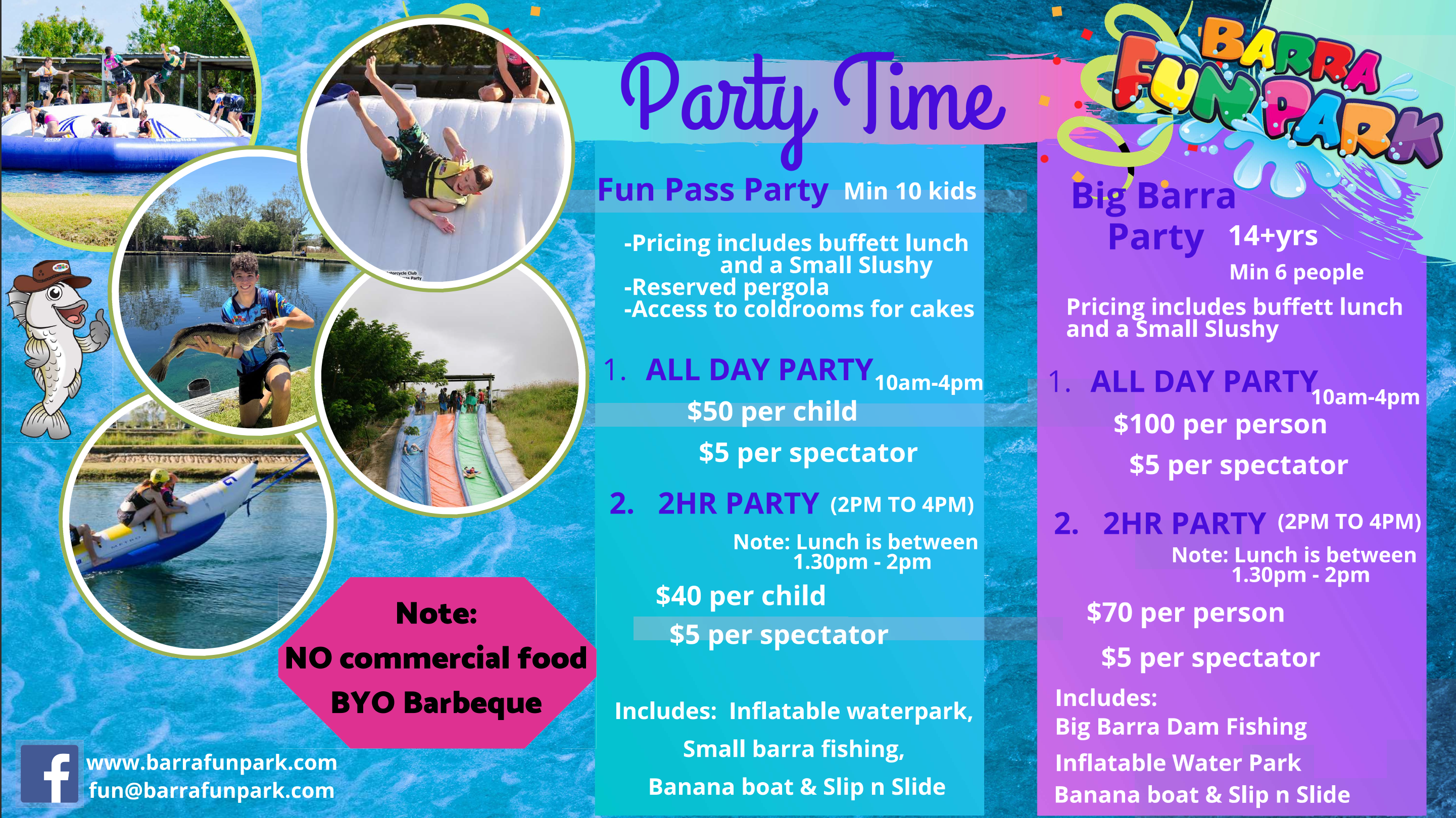 Party Time

BARRA FUN PARK

Fun Pass Party Min 10 kids

-Pricing includes buffett lunch and a Small Slushy
-Reserved pergola
-Access to coldrooms for cakes

1. ALL DAY PARTY 10am-4pm
$50 per child
$5 per spectator

2. 2HR PARTY (2PM TO 4PM)
Note: Lunch is between 1.30pm - 2pm
$40 per child
$5 per spectator

Includes: Inflatable waterpark, Small barra fishing, Banana boat & Slip n Slide

Big Barra Party 14+yrs
Min 6 people

Pricing includes buffett lunch and a Small Slushy

1. ALL DAY PARTY 10am-4pm
$100 per person
$5 per spectator

2. 2HR PARTY (2PM TO 4PM)
Note: Lunch is between 1.30pm - 2pm
$70 per person
$5 per spectator

Includes:
Big Barra Dam Fishing
Inflatable Water Park
Banana boat & Slip n Slide

Note:
NO commercial food
BYO Barbeque

www.barrafunpark.com
fun@barrafunpark.com